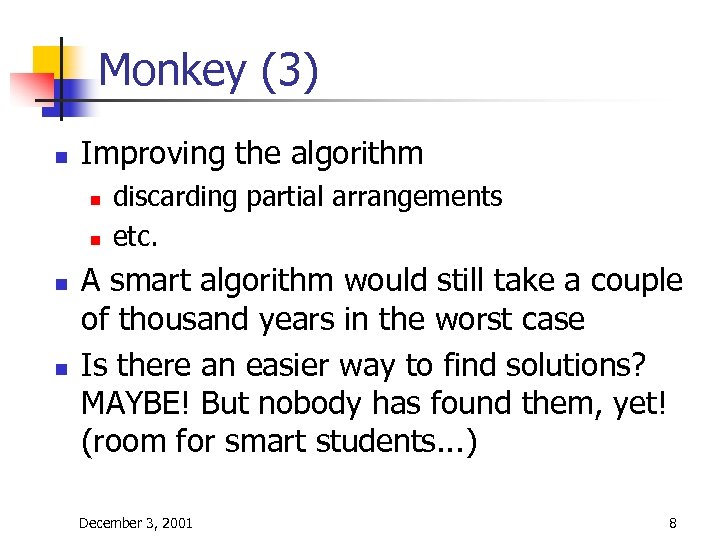 Monkey (3)

Improving the algorithm

discarding partial arrangements

etc.

A smart algorithm would still take a couple of thousand years in the worst case

Is there an easier way to find solutions? MAYBE! But nobody has found them, yet! (room for smart students...)

December 3, 2001

8